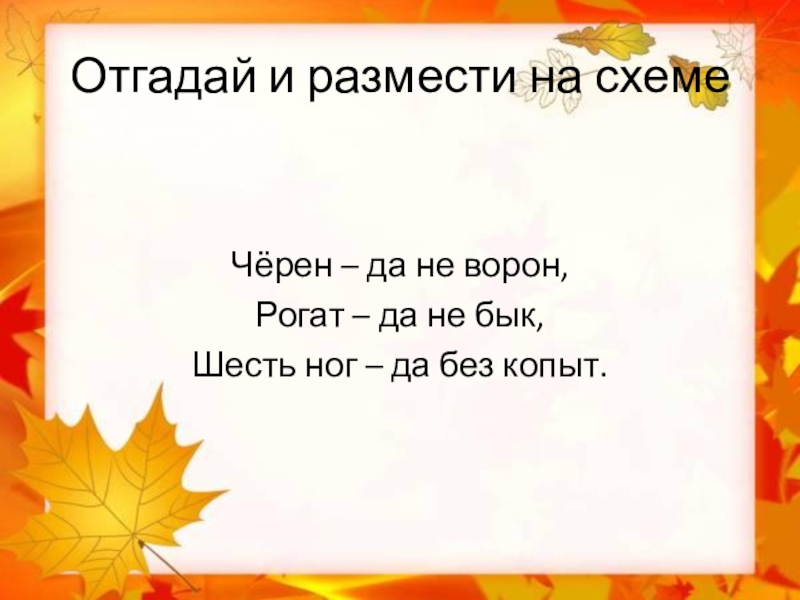 Отгадай и размести на схеме

Чёрен – да не ворон,
Рогат – да не бык,
Шесть ног – да без копыт.